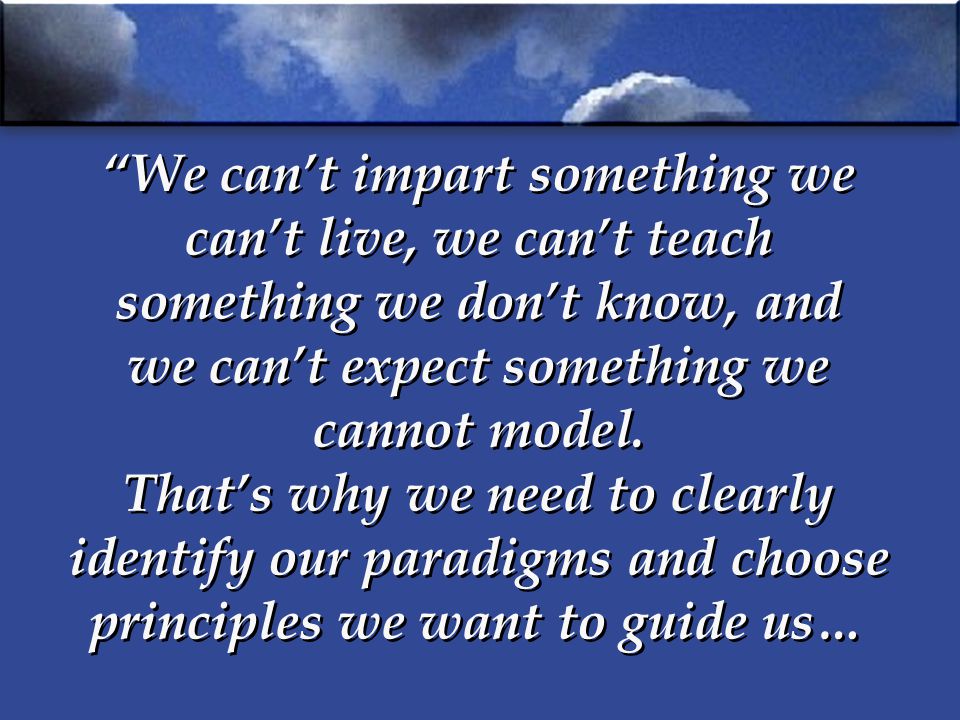 “We can’t impart something we can’t live, we can’t teach something we don’t know, and we can’t expect something we cannot model.
That’s why we need to clearly identify our paradigms and choose principles we want to guide us…